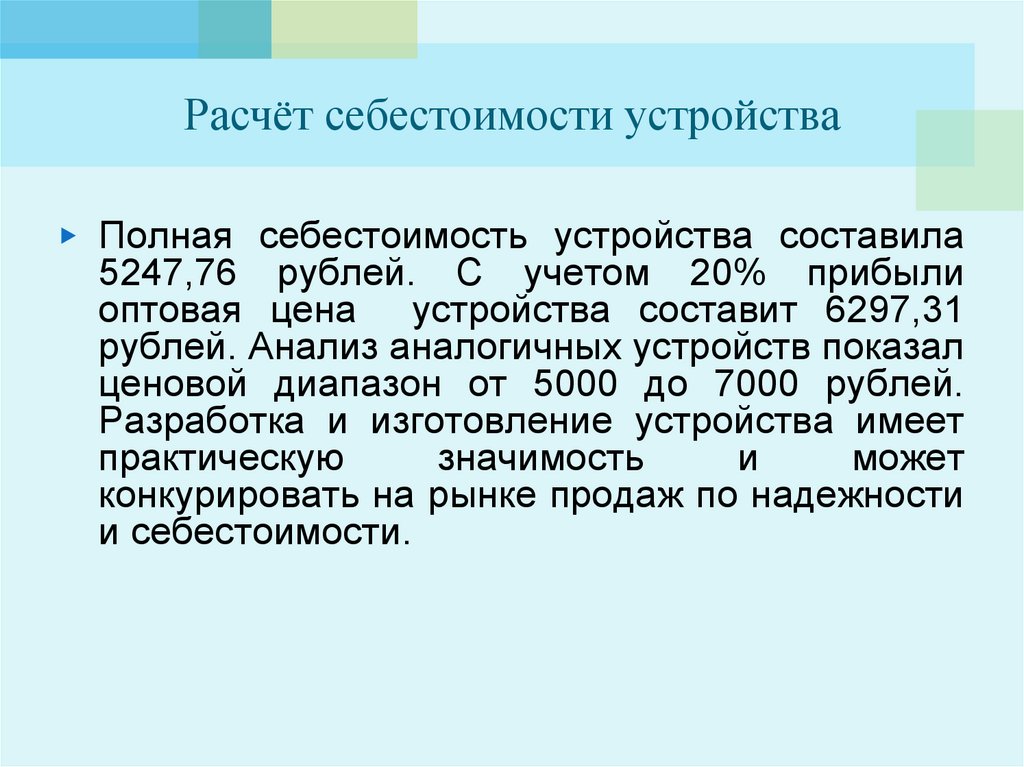 Расчёт себестоимости устройства

Полная себестоимость устройства составила 5247,76 рублей. С учетом 20% прибыли оптовая цена устройства составит 6297,31 рублей. Анализ аналогичных устройств показал ценовой диапазон от 5000 до 7000 рублей. Разработка и изготовление устройства имеет практическую значимость и может конкурировать на рынке продаж по надежности и себестоимости.